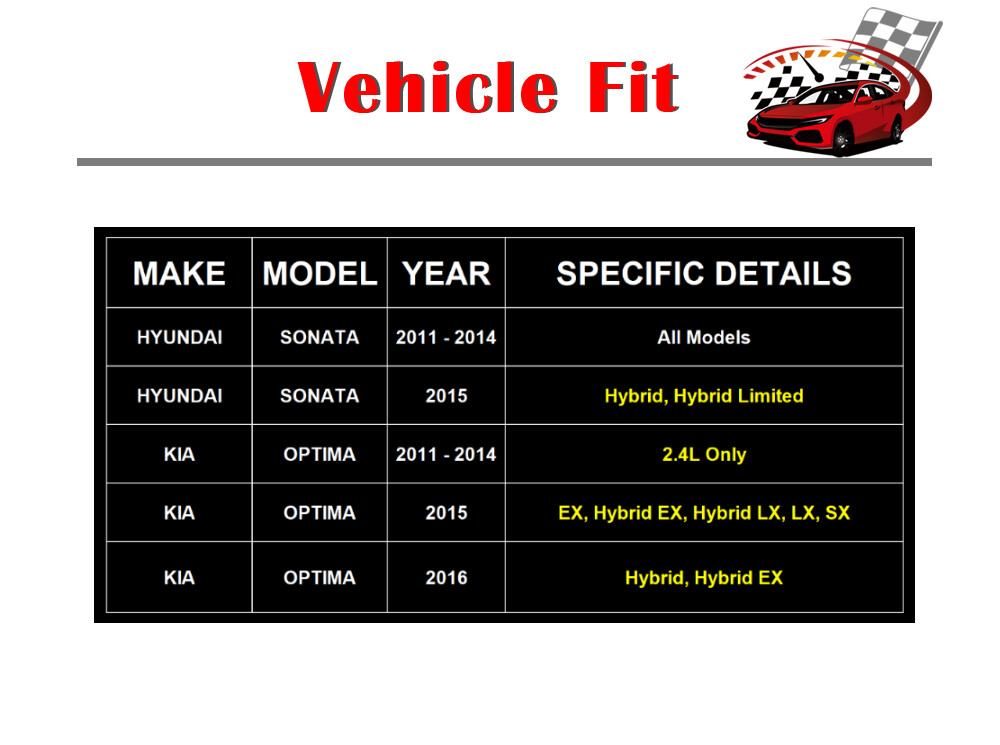 Vehicle Fit

| MAKE | MODEL | YEAR | SPECIFIC DETAILS |
|---|---|---|---|
| HYUNDAI | SONATA | 2011 - 2014 | All Models |
| HYUNDAI | SONATA | 2015 | Hybrid, Hybrid Limited |
| KIA | OPTIMA | 2011 - 2014 | 2.4L Only |
| KIA | OPTIMA | 2015 | EX, Hybrid EX, Hybrid LX, LX, SX |
| KIA | OPTIMA | 2016 | Hybrid, Hybrid EX |